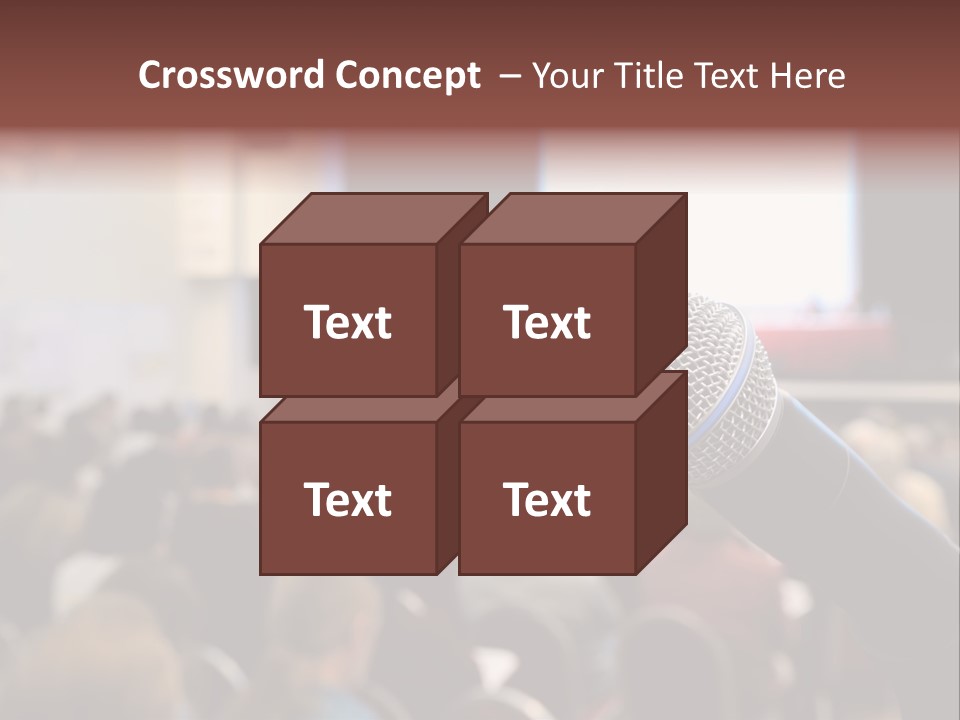 Crossword Concept – Your Title Text Here

Text

Text

Text

Text